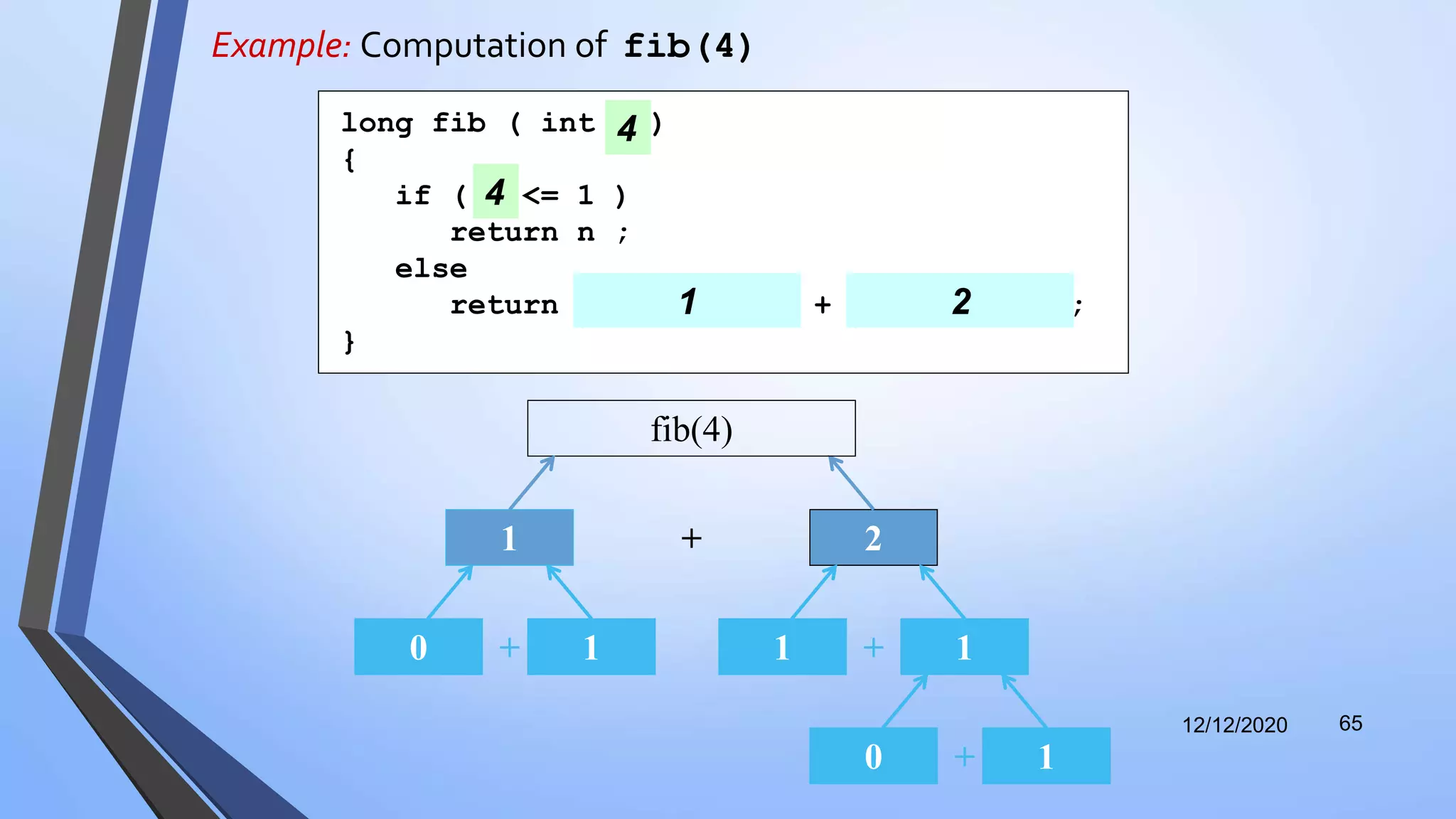 Example: Computation of fib(4)

long fib ( int 4 )
{
if ( 4 <= 1 )
return n ;
else
return 1 + 2 ;
}

fib(4)

1 + 2

0 + 1 1 + 1

0 + 1

12/12/2020 65